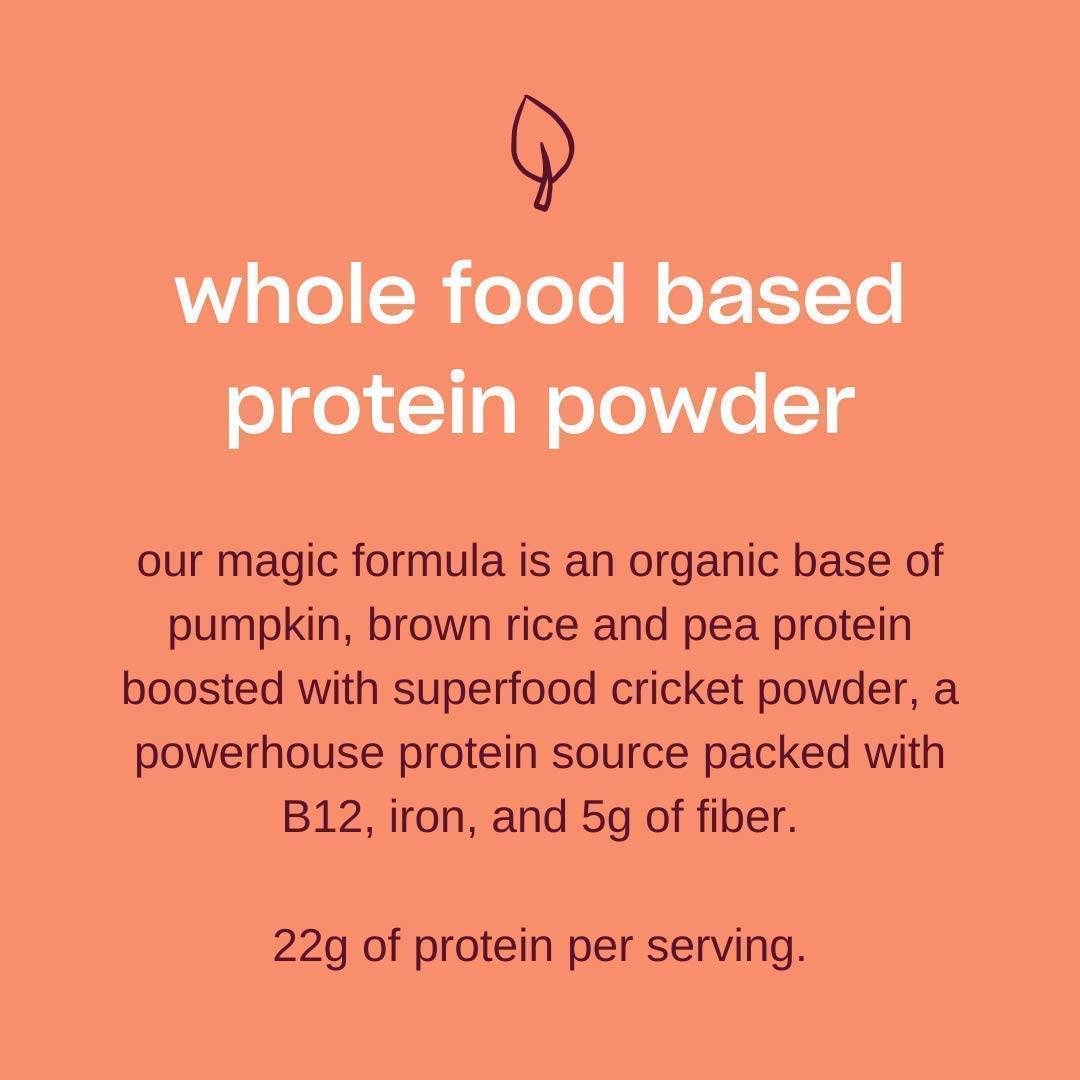 whole food based protein powder

our magic formula is an organic base of pumpkin, brown rice and pea protein boosted with superfood cricket powder, a powerhouse protein source packed with B12, iron, and 5g of fiber.

22g of protein per serving.